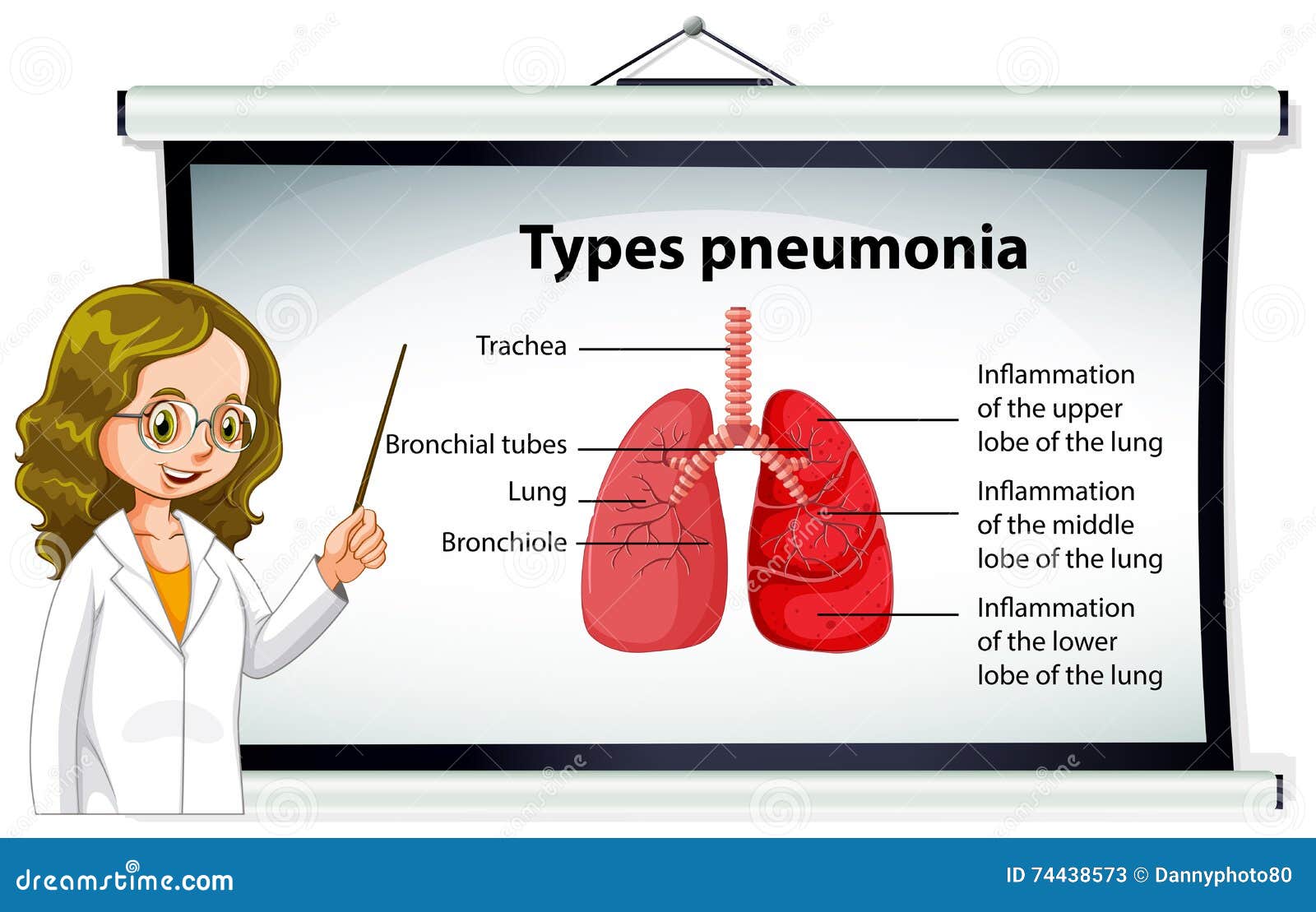 Types pneumonia

Trachea

Bronchial tubes

Lung

Bronchiole

Inflammation of the upper lobe of the lung

Inflammation of the middle lobe of the lung

Inflammation of the lower lobe of the lung

dreamstime.com

ID 74438573 © Dannyphoto80